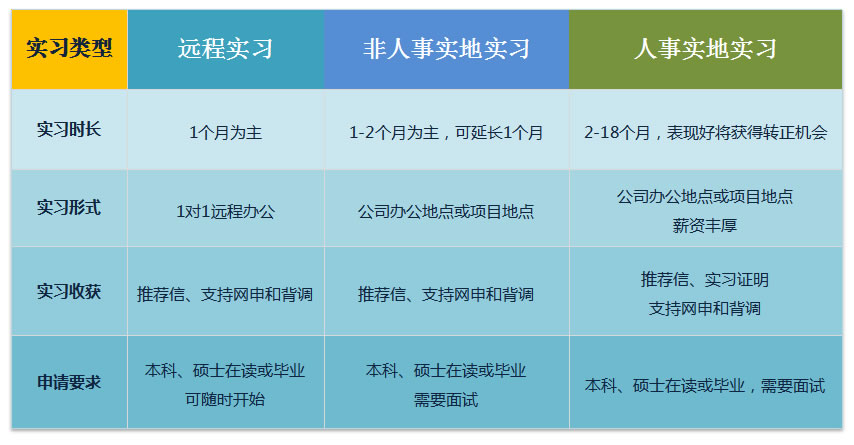 | 实习类型 | 远程实习 | 非人事实地实习 | 人事实地实习 |
|---|---|---|---|
| 实习时长 | 1个月为主 | 1-2个月为主，可延长1个月 | 2-18个月，表现好将获得转正机会 |
| 实习形式 | 1对1远程办公 | 公司办公地点或项目地点 | 公司办公地点或项目地点 薪资丰厚 |
| 实习收获 | 推荐信、支持网申和背调 | 推荐信、支持网申和背调 | 推荐信、实习证明 支持网申和背调 |
| 申请要求 | 本科、硕士在读或毕业 可随时开始 | 本科、硕士在读或毕业 需要面试 | 本科、硕士在读或毕业，需要面试 |